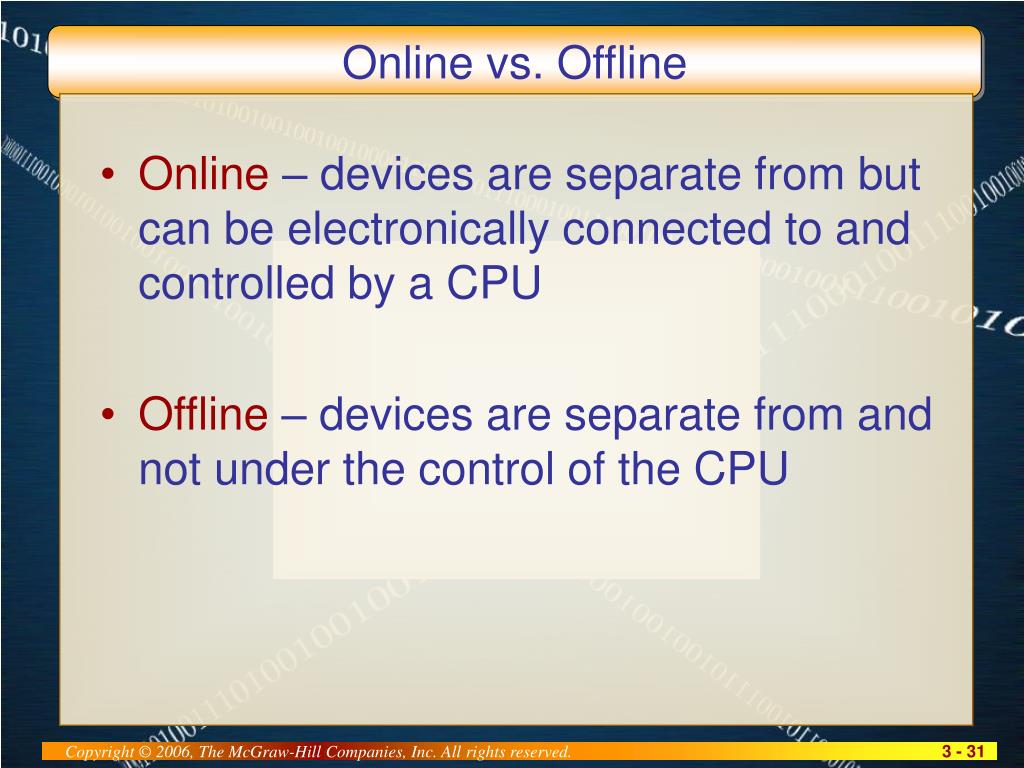 Online vs. Offline

• Online – devices are separate from but can be electronically connected to and controlled by a CPU

• Offline – devices are separate from and not under the control of the CPU

Copyright © 2006, The McGraw-Hill Companies, Inc. All rights reserved.

3 - 31